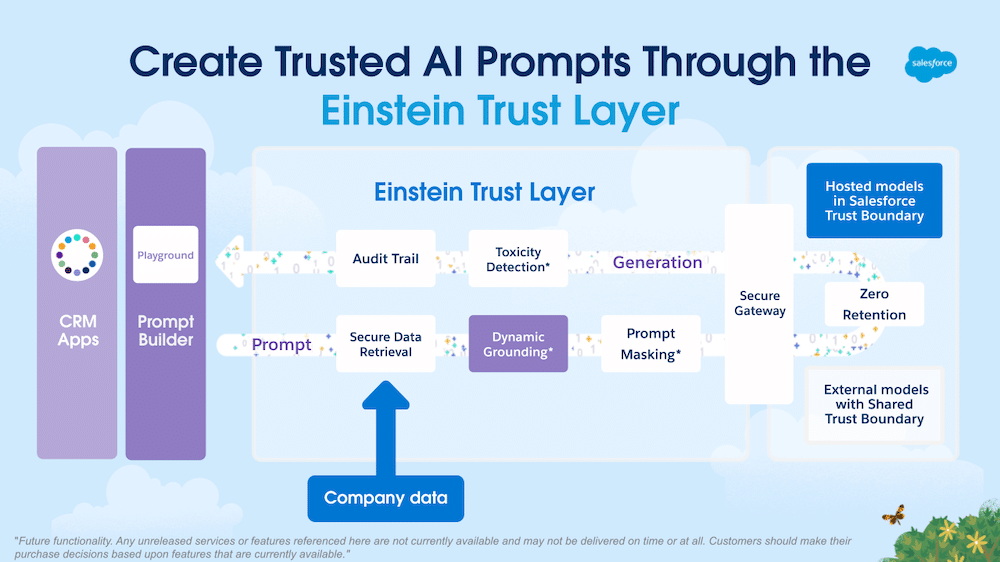 Create Trusted AI Prompts Through the Einstein Trust Layer

salesforce

CRM Apps

Playground

Prompt Builder

Einstein Trust Layer

Audit Trail

Toxicity Detection*

Generation

Prompt

Secure Data Retrieval

Dynamic Grounding*

Prompt Masking*

Secure Gateway

Hosted models in Salesforce Trust Boundary

Zero Retention

External models with Shared Trust Boundary

Company data

"Future functionality. Any unreleased services or features referenced here are not currently available and may not be delivered on time or at all. Customers should make their purchase decisions based upon features that are currently available."